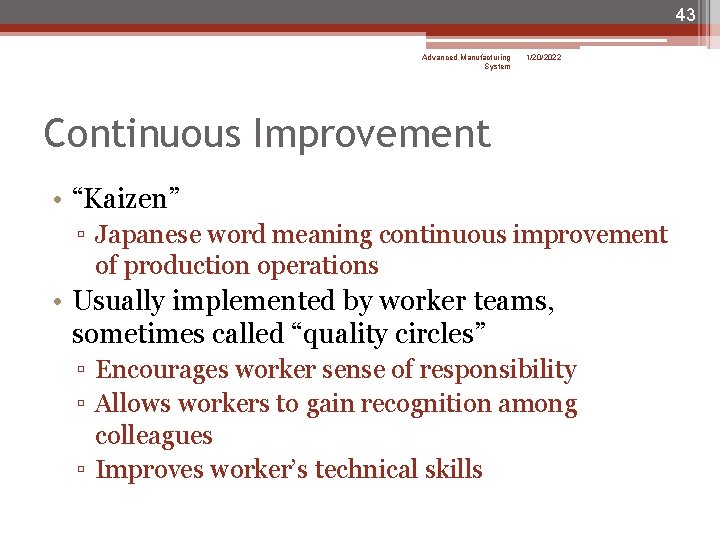 43

Advanced Manufacturing System 1/20/2022

Continuous Improvement

• “Kaizen”
▫ Japanese word meaning continuous improvement of production operations
• Usually implemented by worker teams, sometimes called “quality circles”
▫ Encourages worker sense of responsibility
▫ Allows workers to gain recognition among colleagues
▫ Improves worker’s technical skills